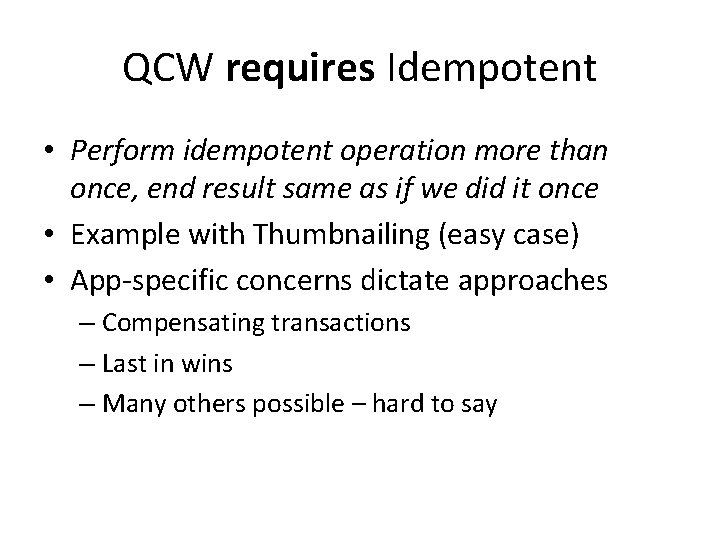 QCW requires Idempotent

• Perform idempotent operation more than once, end result same as if we did it once
• Example with Thumbnailing (easy case)
• App-specific concerns dictate approaches
– Compensating transactions
– Last in wins
– Many others possible – hard to say